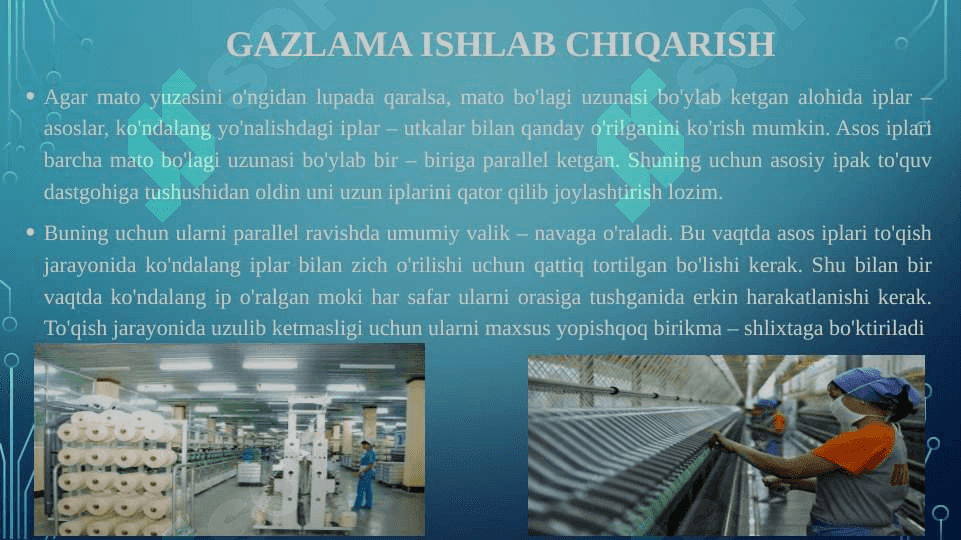 GAZLAMA ISHLAB CHIQARISH

• Agar mato yuzasini o'ngidan lupada qaralsa, mato bo'lagi uzunasi bo'ylab ketgan alohida iplar – asoslar, ko'ndalang yo'nalishdagi iplar – utkalar bilan qanday o'rilganini ko'rish mumkin. Asos iplari barcha mato bo'lagi uzunasi bo'ylab bir – biriga parallel ketgan. Shuning uchun asosiy ipak to'quv dastgohiga tushushidan oldin uni uzun iplarini qator qilib joylashtirish lozim.

• Buning uchun ularni parallel ravishda umumiy valik – navaga o'raladi. Bu vaqtda asos iplari to'qish jarayonida ko'ndalang iplar bilan zich o'rilishi uchun qattiq tortilgan bo'lishi kerak. Shu bilan bir vaqtda ko'ndalang ip o'ralgan moki har safar ularni orasiga tushganida erkin harakatlanishi kerak. To'qish jarayonida uzulib ketmasligi uchun ularni maxsus yopishqoq birikma – shlixtaga bo'ktiriladi